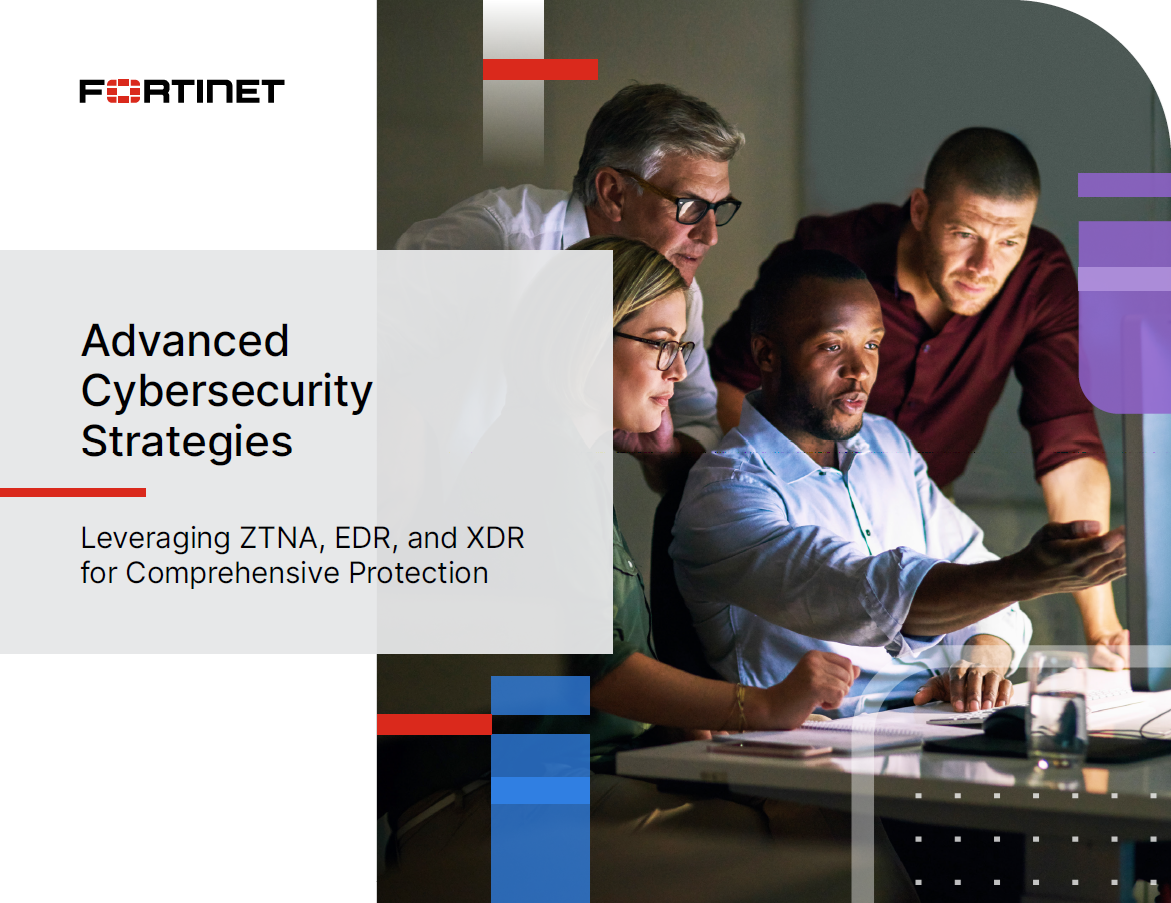 FORTINET

Advanced Cybersecurity Strategies

Leveraging ZTNA, EDR, and XDR for Comprehensive Protection